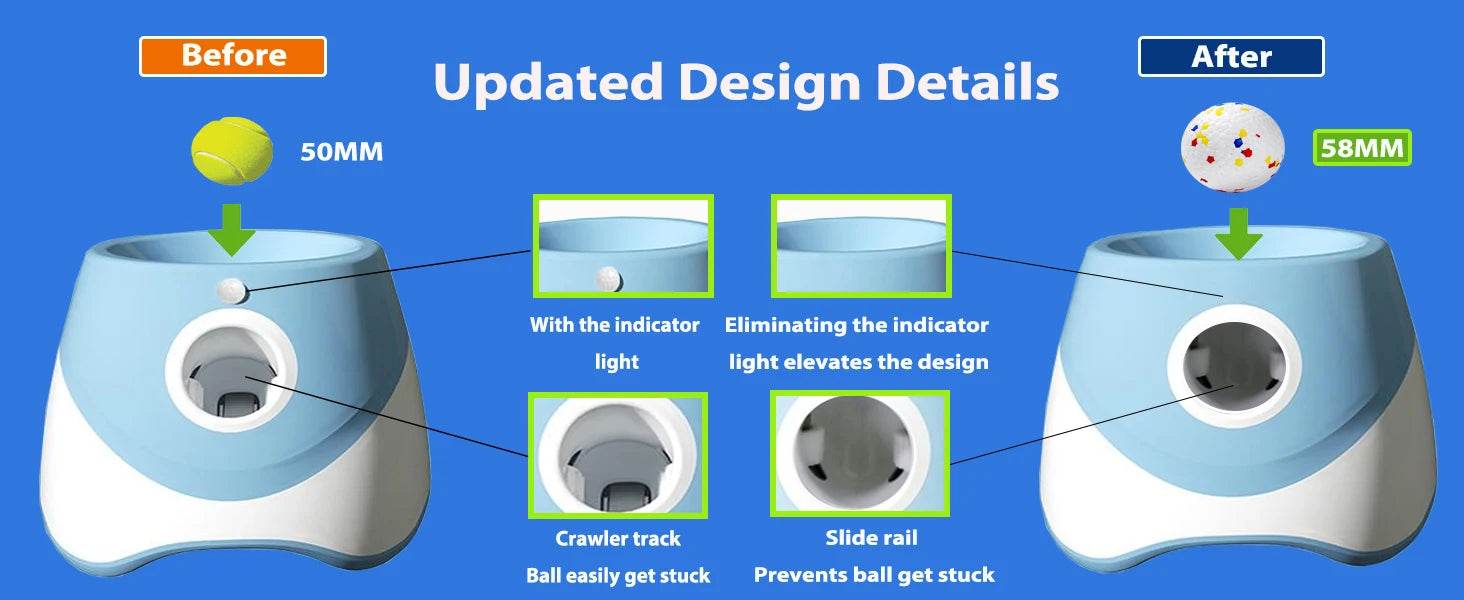 Before

Updated Design Details

After

50MM

58MM

With the indicator light

Eliminating the indicator light elevates the design

Crawler track
Ball easily get stuck

Slide rail
Prevents ball get stuck